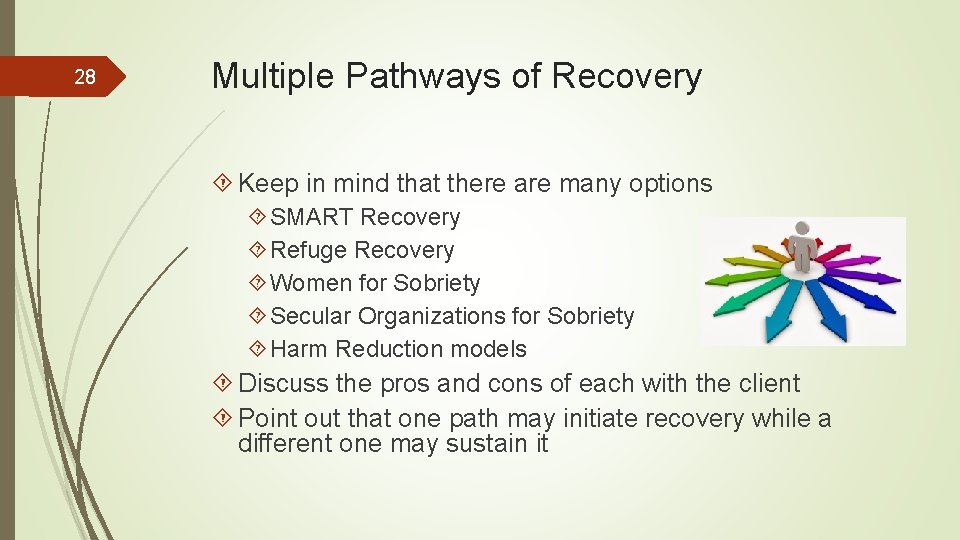 28

Multiple Pathways of Recovery

Keep in mind that there are many options

SMART Recovery

Refuge Recovery

Women for Sobriety

Secular Organizations for Sobriety

Harm Reduction models

Discuss the pros and cons of each with the client

Point out that one path may initiate recovery while a different one may sustain it